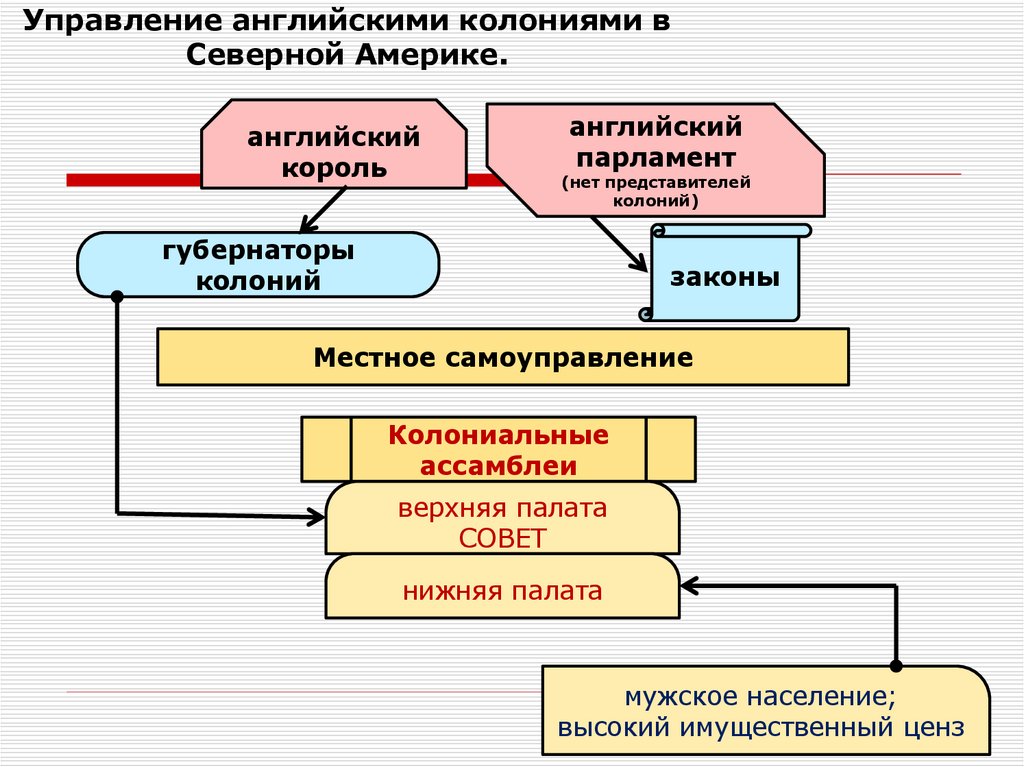 Управление английскими колониями в Северной Америке.

английский король

английский парламент (нет представителей колоний)

губернаторы колоний

законы

Местное самоуправление

Колониальные ассамблеи

верхняя палата СОВЕТ

нижняя палата

мужское население; высокий имущественный ценз